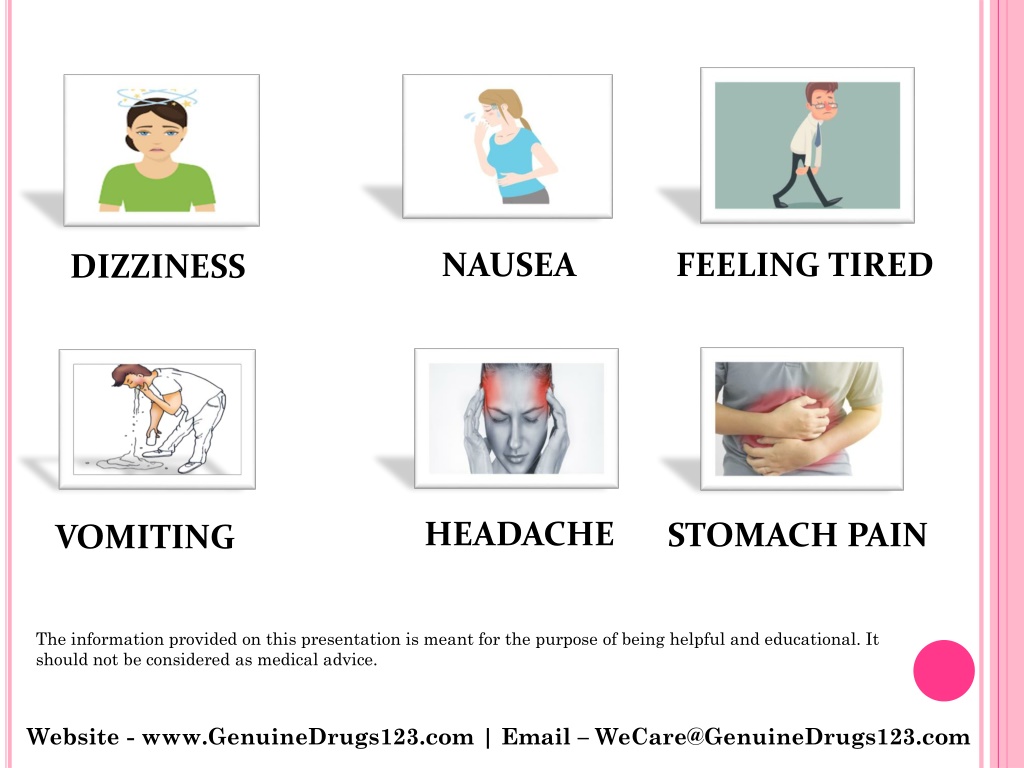 DIZZINESS

NAUSEA

FEELING TIRED

VOMITING

HEADACHE

STOMACH PAIN

The information provided on this presentation is meant for the purpose of being helpful and educational. It should not be considered as medical advice.

Website - www.GenuineDrugs123.com | Email – WeCare@GenuineDrugs123.com